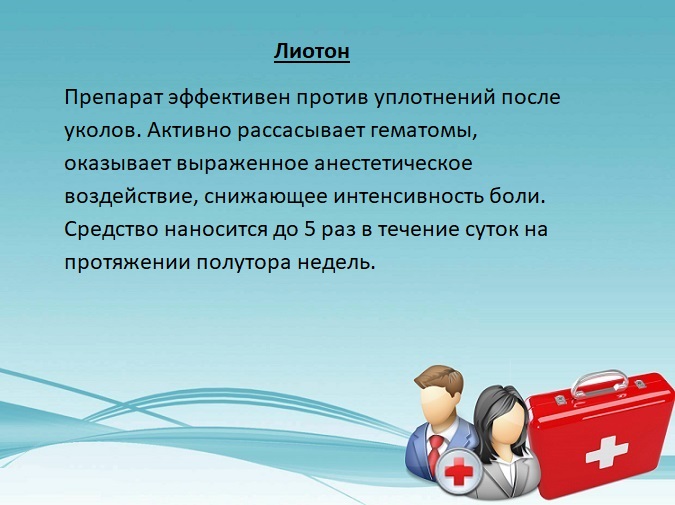 Лиотон

Препарат эффективен против уплотнений после уколов. Активно рассасывает гематомы, оказывает выраженное анестетическое воздействие, снижающее интенсивность боли. Средство наносится до 5 раз в течение суток на протяжении полутора недель.